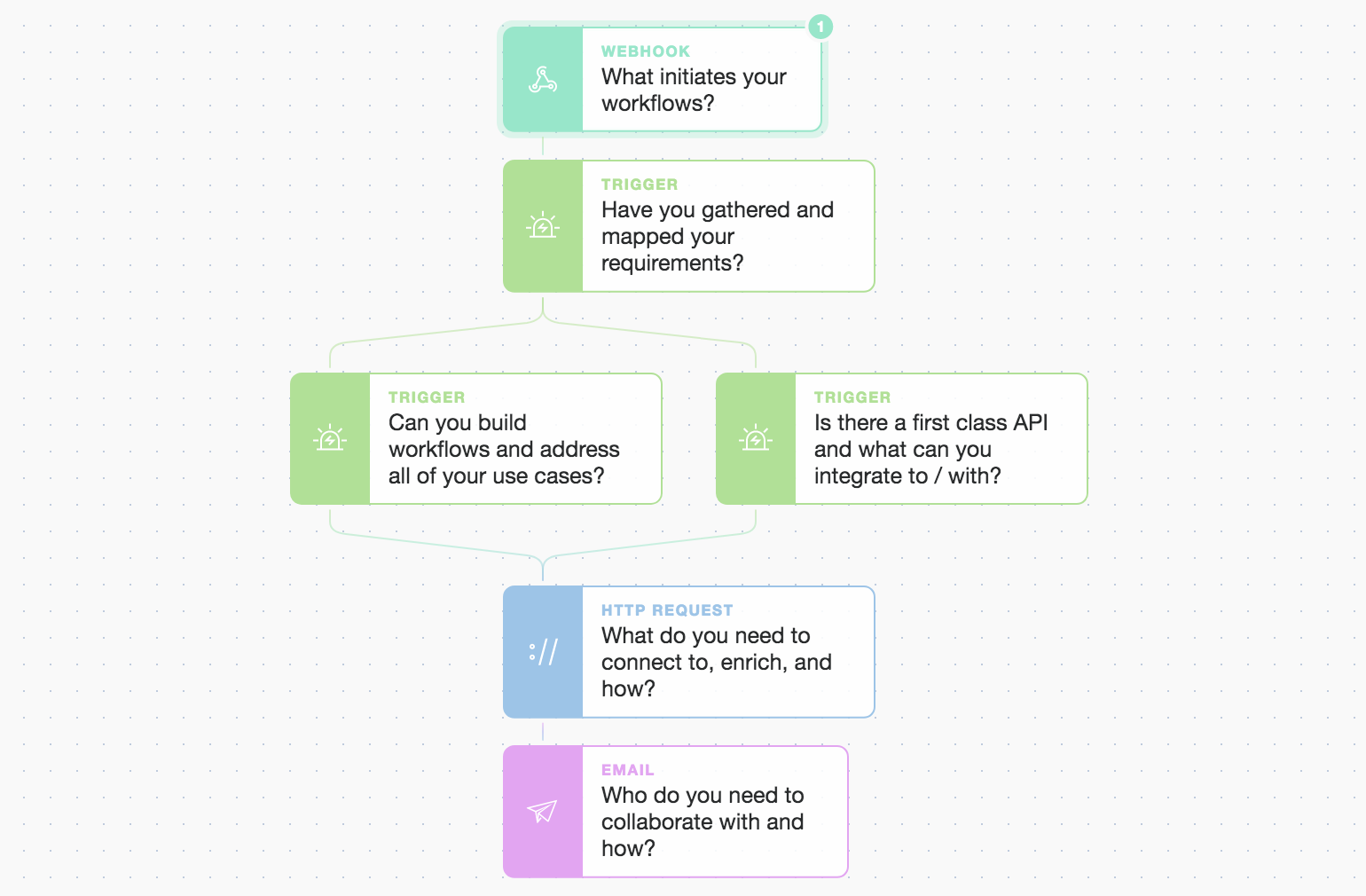 1

WEBHOOK
What initiates your workflows?

TRIGGER
Have you gathered and mapped your requirements?

TRIGGER
Can you build workflows and address all of your use cases?

TRIGGER
Is there a first class API and what can you integrate to / with?

HTTP REQUEST
What do you need to connect to, enrich, and how?

EMAIL
Who do you need to collaborate with and how?